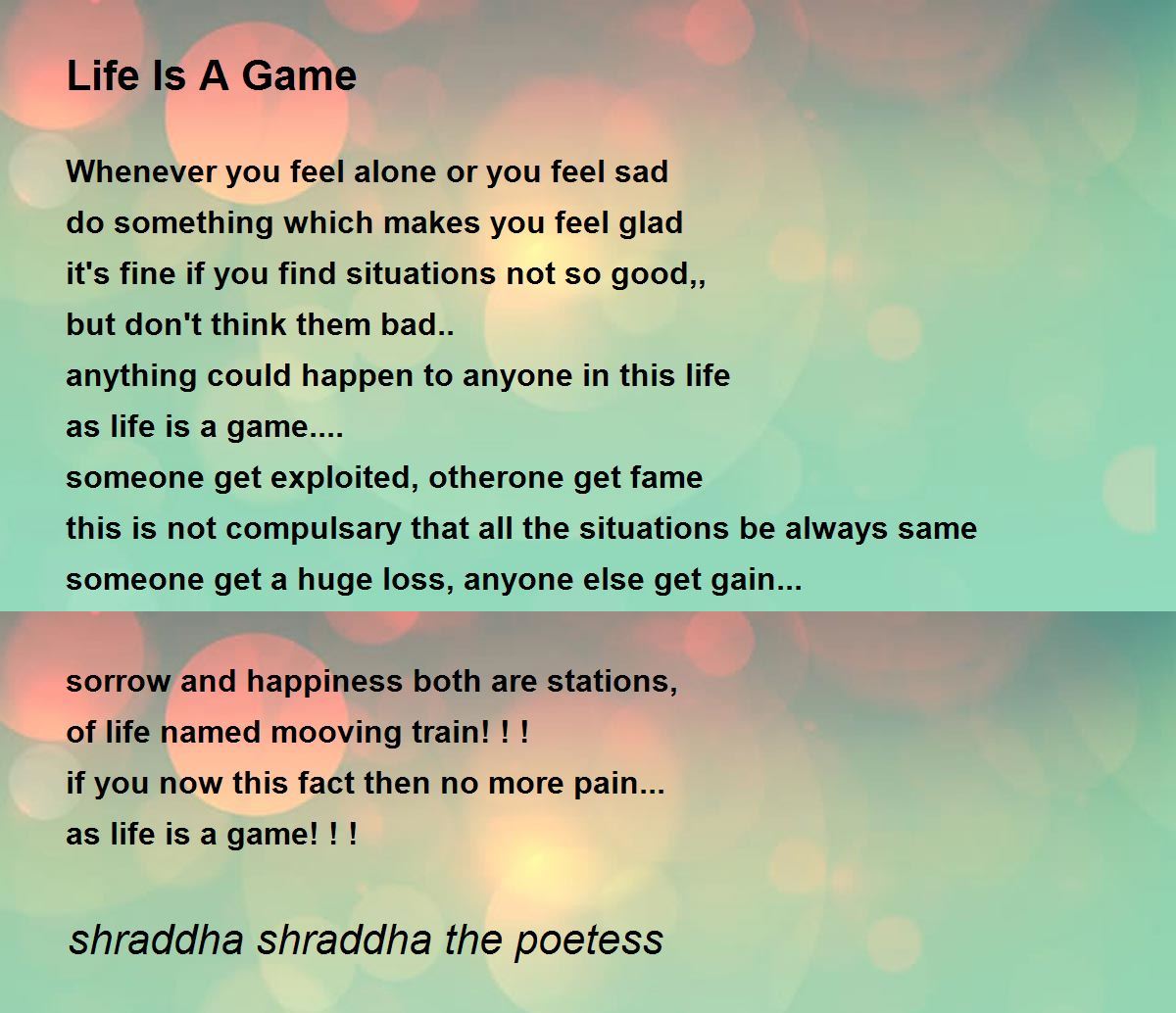 Life Is A Game

Whenever you feel alone or you feel sad
do something which makes you feel glad
it's fine if you find situations not so good,,
but don't think them bad..
anything could happen to anyone in this life
as life is a game....
someone get exploited, otherone get fame
this is not compulsary that all the situations be always same
someone get a huge loss, anyone else get gain...

sorrow and happiness both are stations,
of life named mooving train! ! !
if you now this fact then no more pain...
as life is a game! ! !

shraddha shraddha the poetess